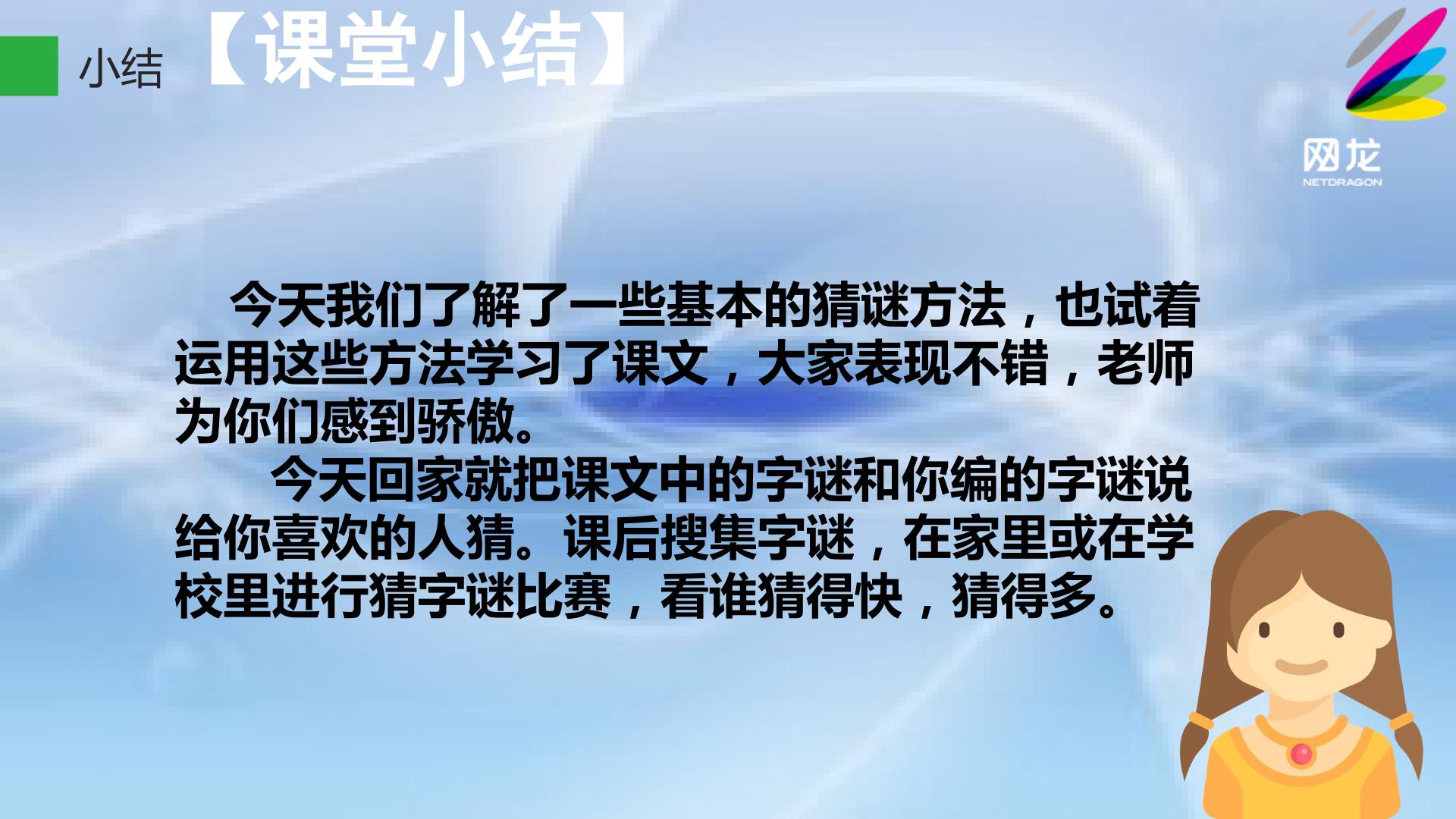 小结 【课堂小结】

网龙
NETDRAGON

今天我们了解了一些基本的猜谜方法，也试着运用这些方法学习了课文，大家表现不错，老师为你们感到骄傲。

今天回家就把课文中的字谜和你编的字谜说给你喜欢的人猜。课后搜集字谜，在家里或在学校里进行猜字谜比赛，看谁猜得快，猜得多。